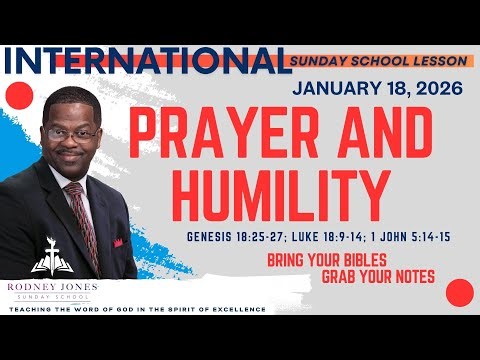 INTERNATIONAL SUNDAY SCHOOL LESSON

JANUARY 18, 2026

PRAYER AND HUMILITY

GENESIS 18:25-27; LUKE 18:9-14; 1 JOHN 5:14-15

BRING YOUR BIBLES
GRAB YOUR NOTES

RODNEY JONES
SUNDAY SCHOOL

TEACHING THE WORD OF GOD IN THE SPIRIT OF EXCELLENCE